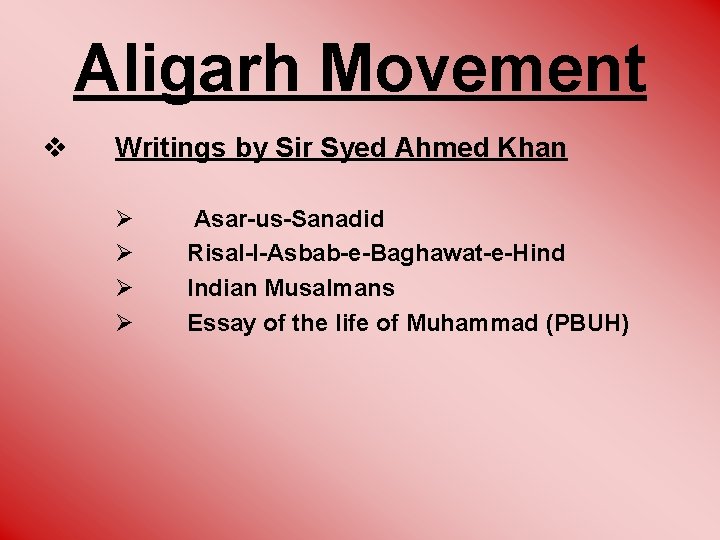 Aligarh Movement

❖ Writings by Sir Syed Ahmed Khan

➢ Asar-us-Sanadid
➢ Risal-I-Asbab-e-Baghawat-e-Hind
➢ Indian Musalmans
➢ Essay of the life of Muhammad (PBUH)